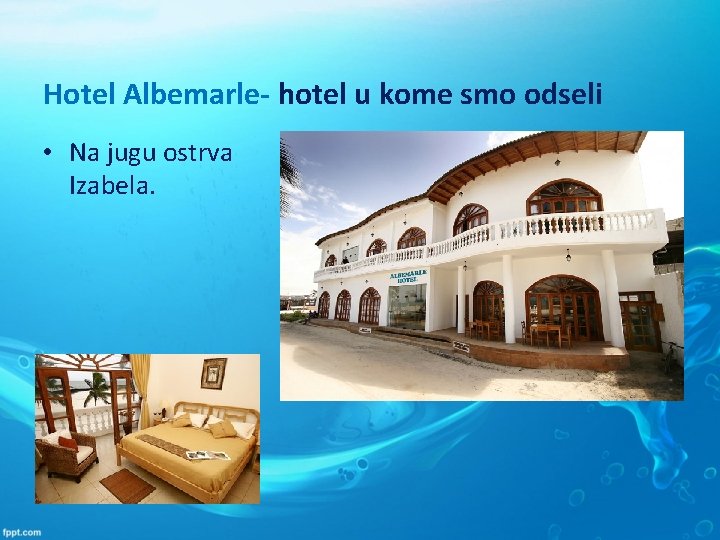 Hotel Albemarle- hotel u kome smo odseli

• Na jugu ostrva Izabela.

ALBEMARLE HOTEL

fppt.com